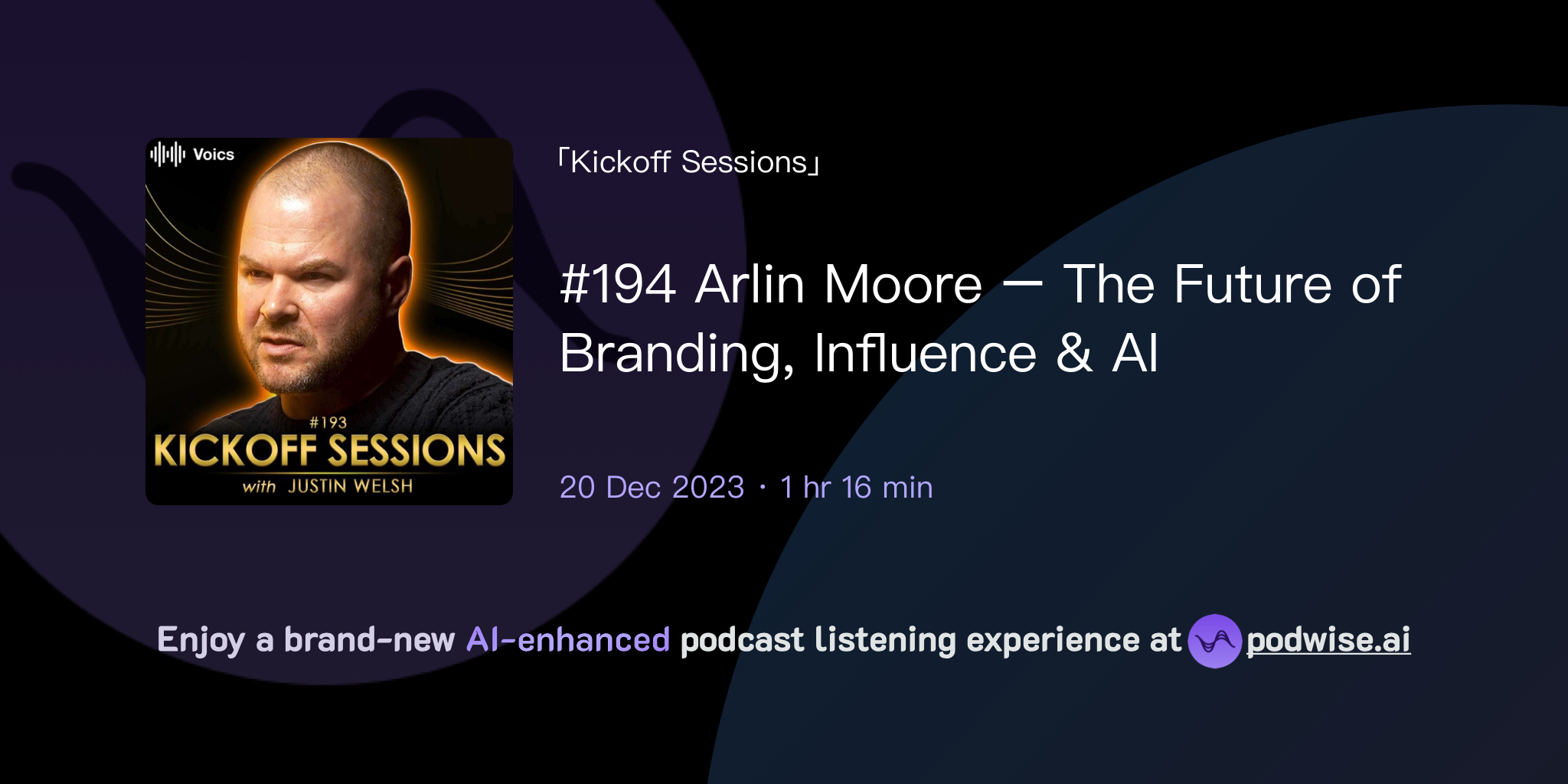 Voics

#193
KICKOFF SESSIONS
with JUSTIN WELSH

「Kickoff Sessions」

#194 Arlin Moore — The Future of Branding, Influence & AI

20 Dec 2023 · 1 hr 16 min

Enjoy a brand-new AI-enhanced podcast listening experience at podwise.ai